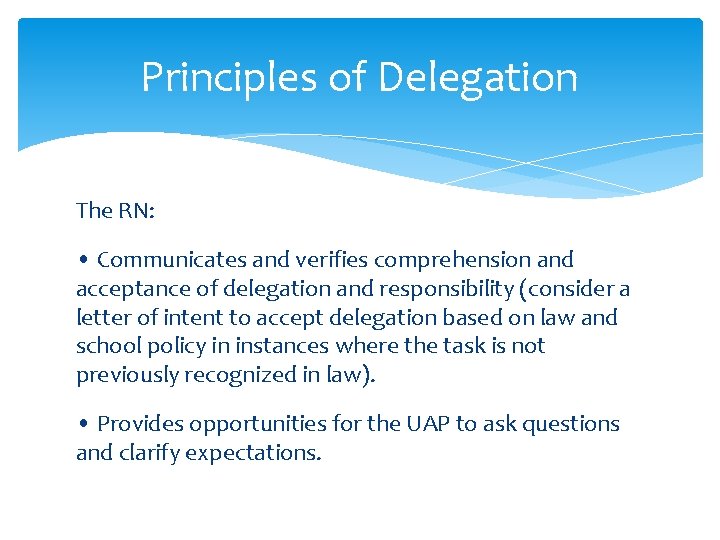 Principles of Delegation

The RN:

• Communicates and verifies comprehension and acceptance of delegation and responsibility (consider a letter of intent to accept delegation based on law and school policy in instances where the task is not previously recognized in law).

• Provides opportunities for the UAP to ask questions and clarify expectations.